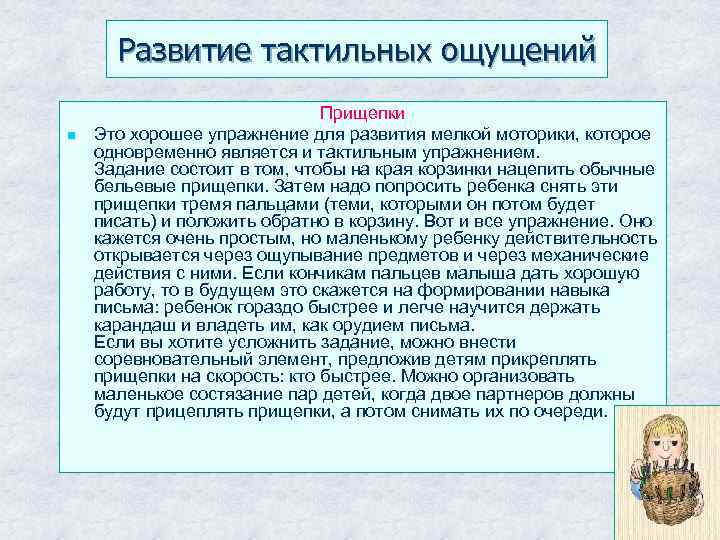 Развитие тактильных ощущений

Прищепки

Это хорошее упражнение для развития мелкой моторики, которое одновременно является и тактильным упражнением.
Задание состоит в том, чтобы на края корзинки нацепить обычные бельевые прищепки. Затем надо попросить ребенка снять эти прищепки тремя пальцами (теми, которыми он потом будет писать) и положить обратно в корзину. Вот и все упражнение. Оно кажется очень простым, но маленькому ребенку действительность открывается через ощупывание предметов и через механические действия с ними. Если кончикам пальцев малыша дать хорошую работу, то в будущем это скажется на формировании навыка письма: ребенок гораздо быстрее и легче научится держать карандаш и владеть им, как орудием письма.
Если вы хотите усложнить задание, можно внести соревновательный элемент, предложив детям прикреплять прищепки на скорость: кто быстрее. Можно организовать маленькое состязание пар детей, когда двое партнеров должны будут прицеплять прищепки, а потом снимать их по очереди.